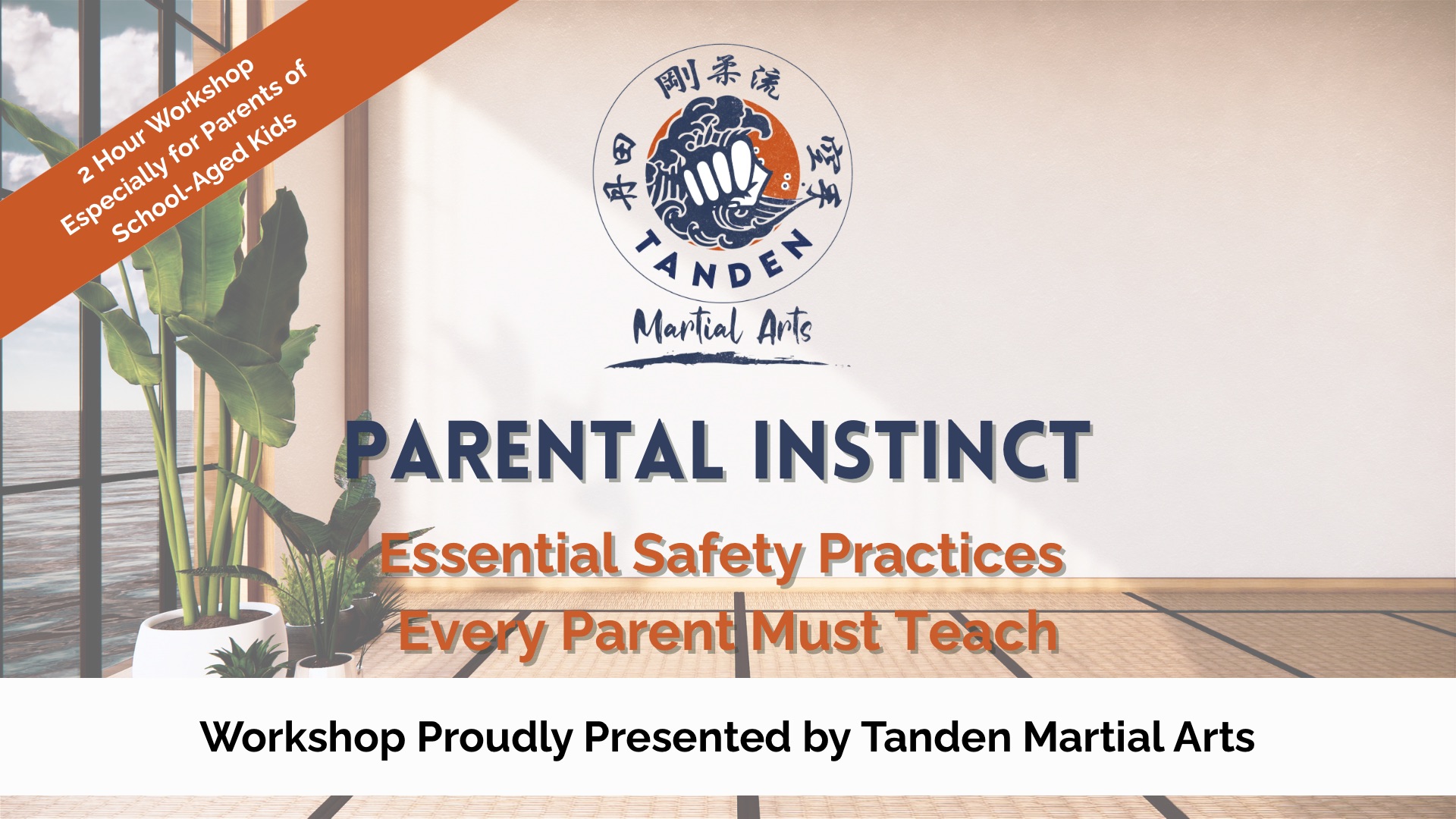 2 Hour Workshop
Especially for Parents of
School-Aged Kids

剛柔流

丹田

空手

TANDEN

Martial Arts

PARENTAL INSTINCT

Essential Safety Practices
Every Parent Must Teach

Workshop Proudly Presented by Tanden Martial Arts